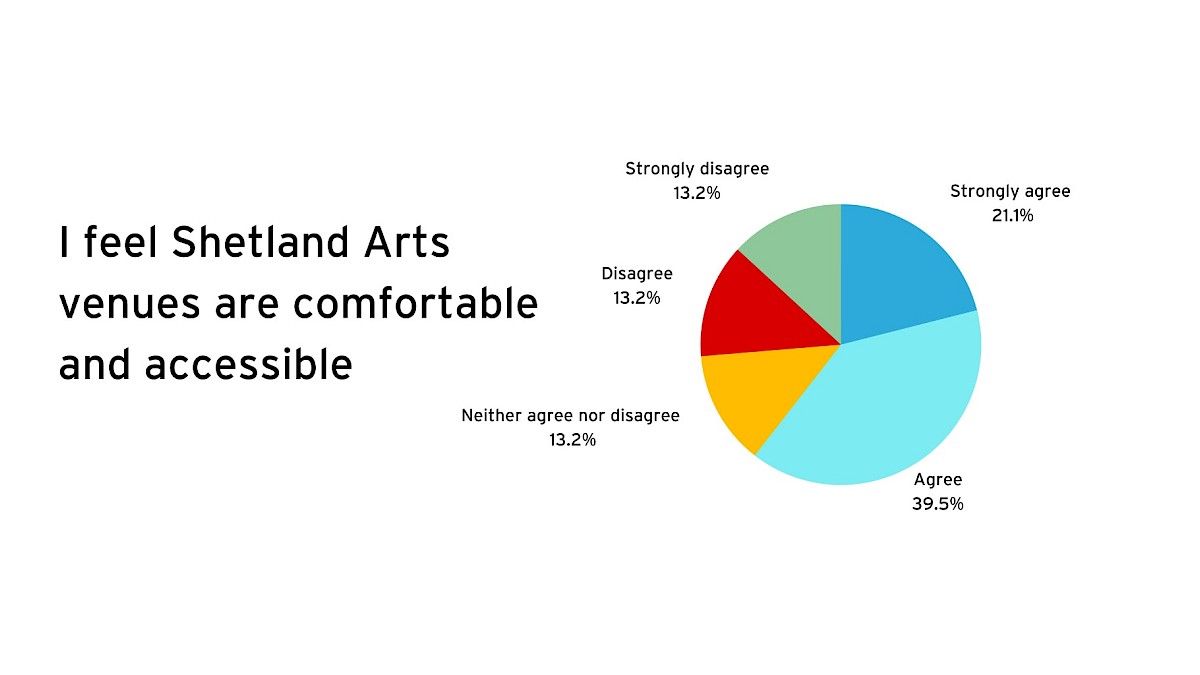 I feel Shetland Arts venues are comfortable and accessible

Strongly disagree
13.2%

Strongly agree
21.1%

Disagree
13.2%

Neither agree nor disagree
13.2%

Agree
39.5%